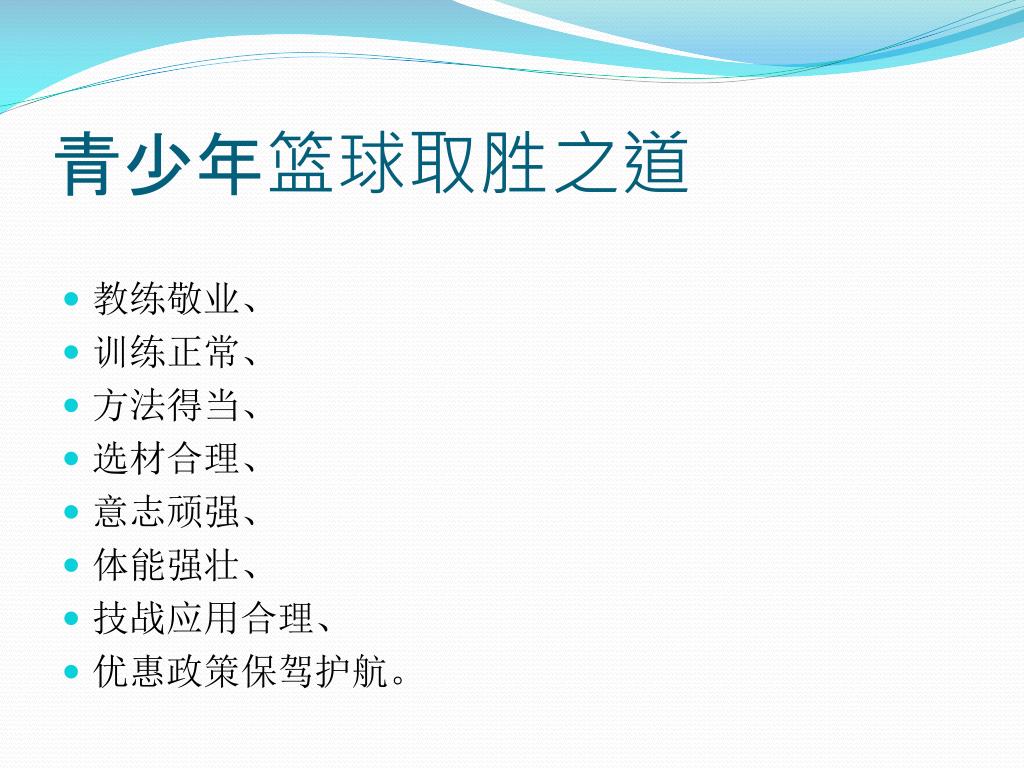 青少年篮球取胜之道

- 教练敬业、
- 训练正常、
- 方法得当、
- 选材合理、
- 意志顽强、
- 体能强壮、
- 技战应用合理、
- 优惠政策保驾护航。